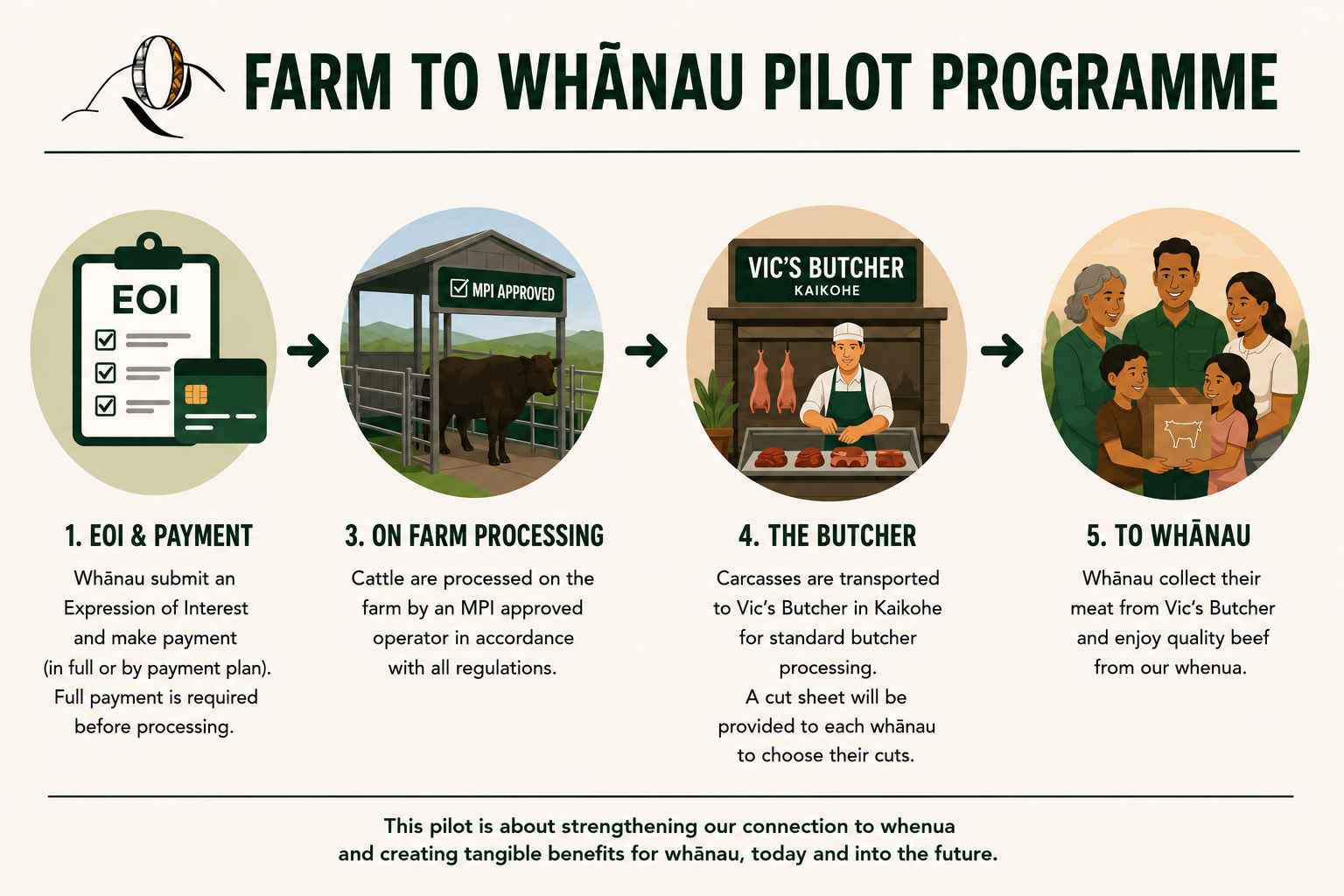 FARM TO WHĀNAU PILOT PROGRAMME

EOI

MPI APPROVED

VIC'S BUTCHER
KAIKOHE

1. EOI & PAYMENT
Whānau submit an Expression of Interest and make payment (in full or by payment plan). Full payment is required before processing.

3. ON FARM PROCESSING
Cattle are processed on the farm by an MPI approved operator in accordance with all regulations.

4. THE BUTCHER
Carcasses are transported to Vic's Butcher in Kaikohe for standard butcher processing.
A cut sheet will be provided to each whānau to choose their cuts.

5. TO WHĀNAU
Whānau collect their meat from Vic's Butcher and enjoy quality beef from our whenua.

This pilot is about strengthening our connection to whenua and creating tangible benefits for whānau, today and into the future.